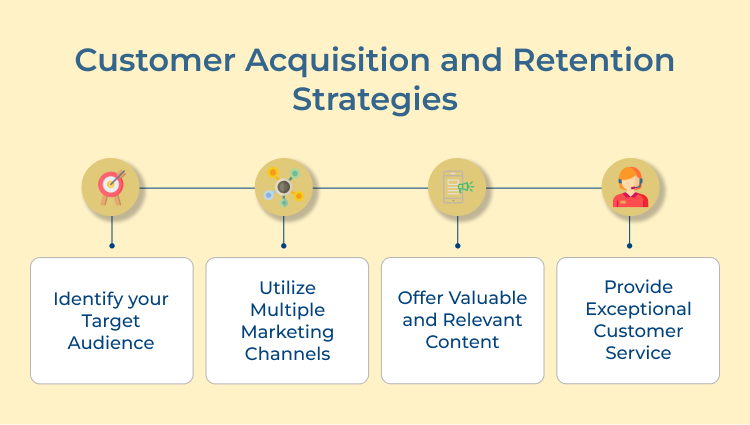 Customer Acquisition and Retention Strategies

Identify your Target Audience

Utilize Multiple Marketing Channels

Offer Valuable and Relevant Content

Provide Exceptional Customer Service